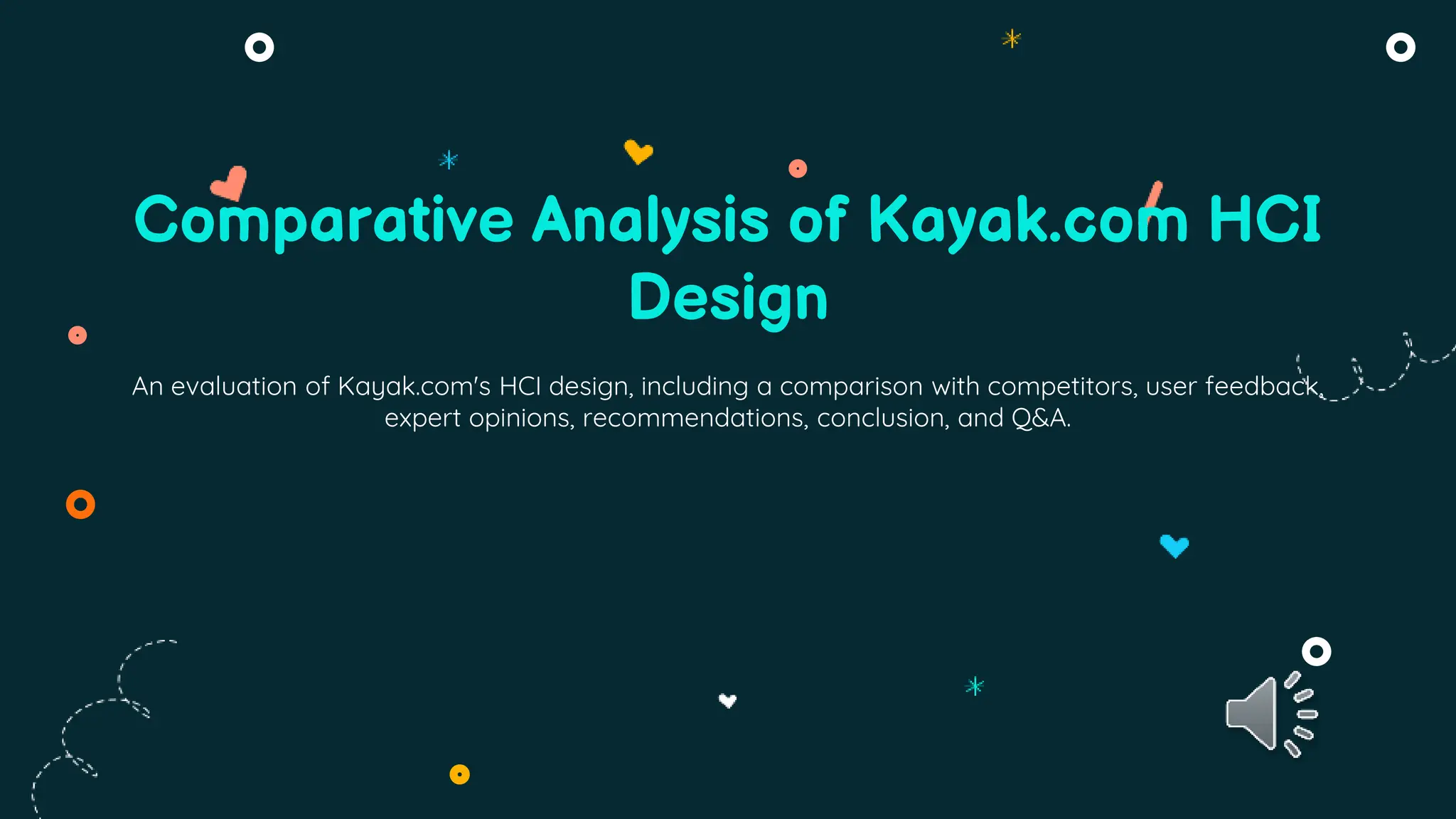 Comparative Analysis of Kayak.com HCI Design

An evaluation of Kayak.com's HCI design, including a comparison with competitors, user feedback, expert opinions, recommendations, conclusion, and Q&A.